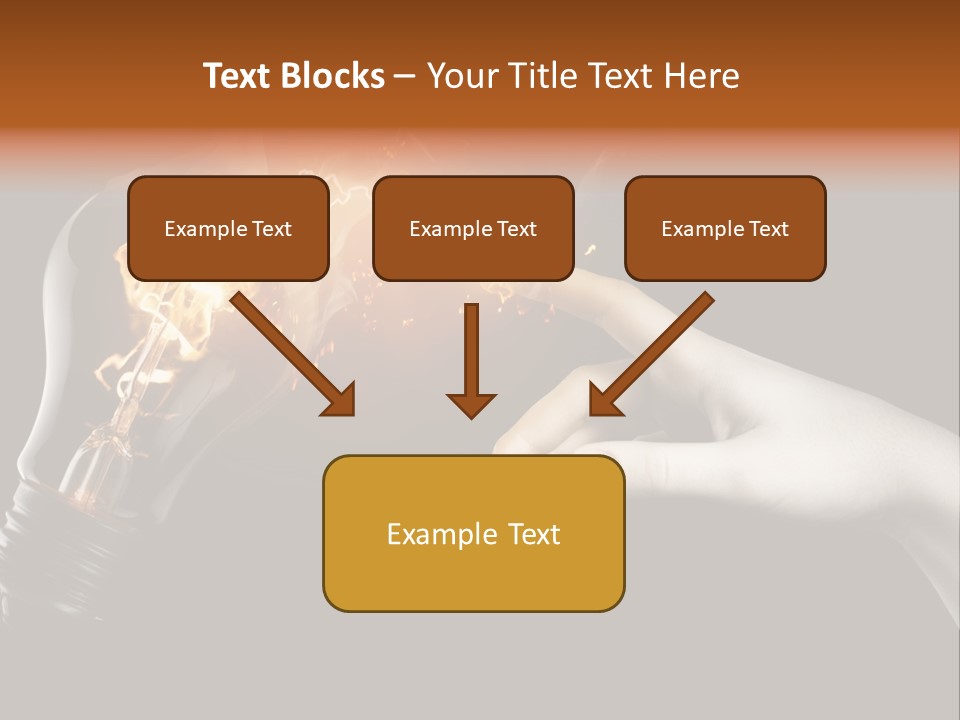 Text Blocks – Your Title Text Here

Example Text

Example Text

Example Text

Example Text